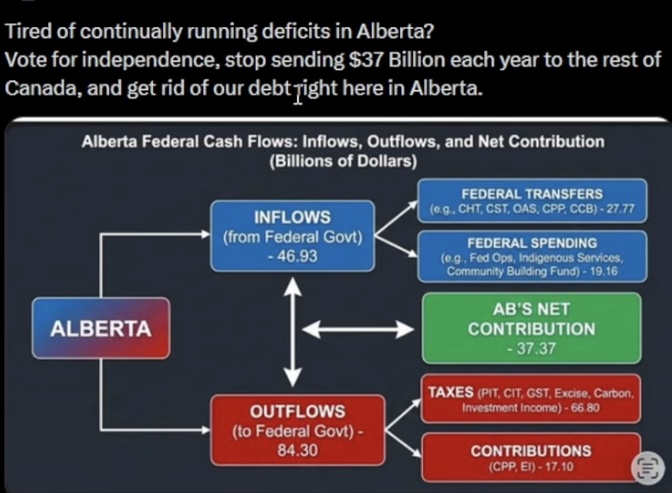 Tired of continually running deficits in Alberta?
Vote for independence, stop sending $37 Billion each year to the rest of Canada, and get rid of our debt right here in Alberta.

Alberta Federal Cash Flows: Inflows, Outflows, and Net Contribution (Billions of Dollars)

ALBERTA

INFLOWS (from Federal Govt) - 46.93

FEDERAL TRANSFERS (e.g., CHT, CST, OAS, CPP, CCB) - 27.77

FEDERAL SPENDING (e.g., Fed Ops, Indigenous Services, Community Building Fund) - 19.16

AB'S NET CONTRIBUTION - 37.37

OUTFLOWS (to Federal Govt) - 84.30

TAXES (PIT, CIT, GST, Excise, Carbon, Investment Income) - 66.80

CONTRIBUTIONS (CPP, EI) - 17.10